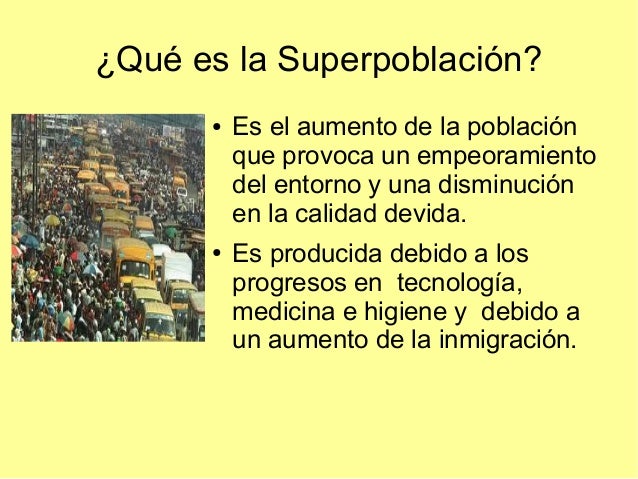 ¿Qué es la Superpoblación?

• Es el aumento de la población que provoca un empeoramiento del entorno y una disminución en la calidad devida.

• Es producida debido a los progresos en tecnología, medicina e higiene y debido a un aumento de la inmigración.